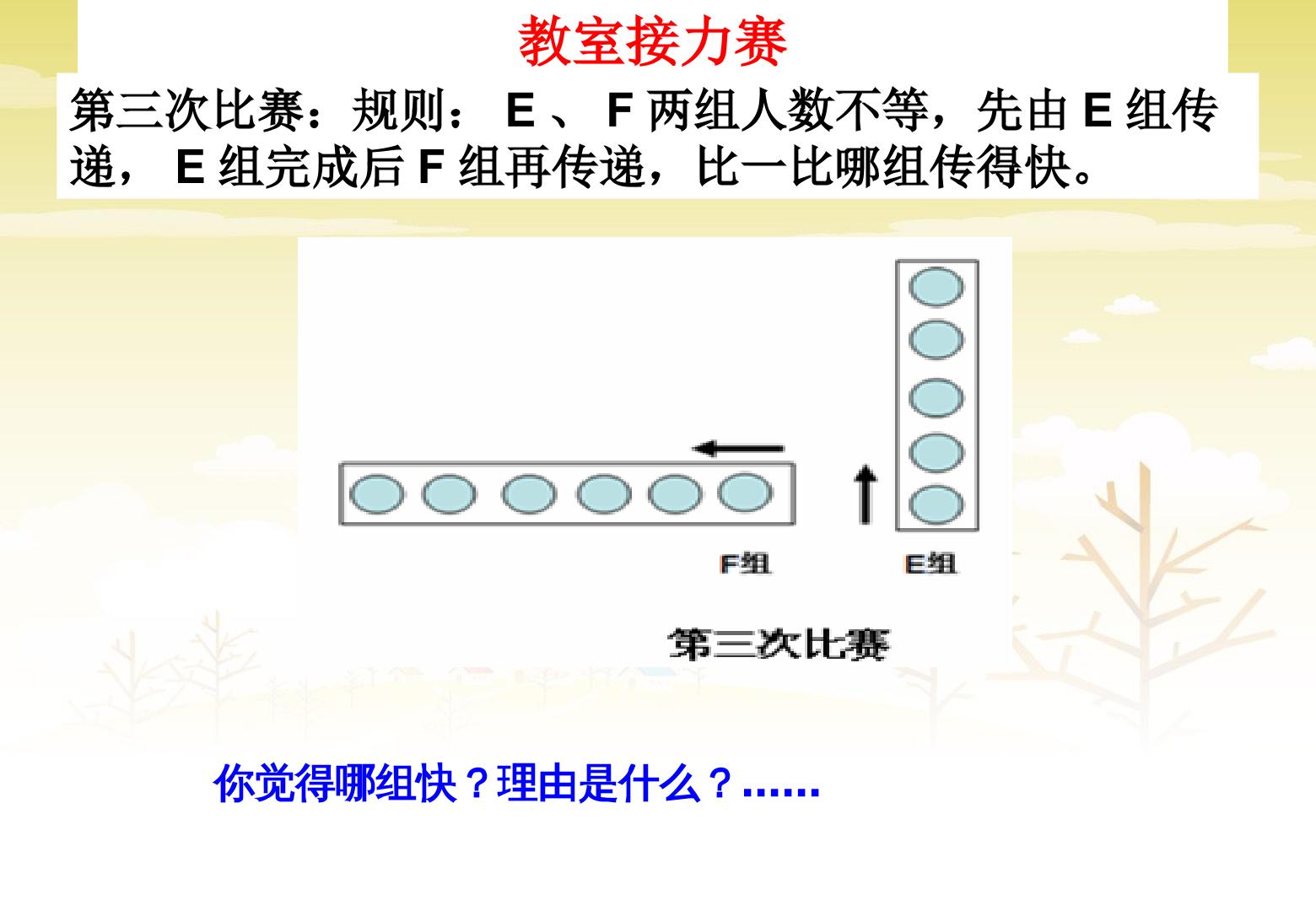 教室接力赛

第三次比赛：规则： E 、 F 两组人数不等，先由 E 组传递， E 组完成后 F 组再传递，比一比哪组传得快。

F组

E组

第三次比赛

你觉得哪组快？理由是什么？......